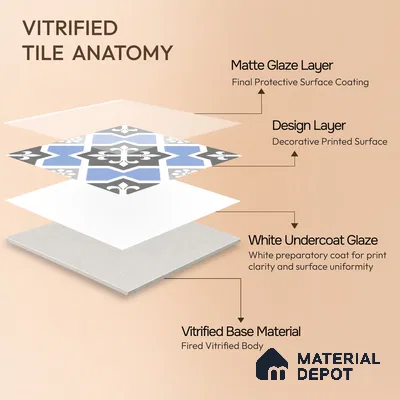 VITRIFIED
TILE ANATOMY

Matte Glaze Layer
Final Protective Surface Coating

Design Layer
Decorative Printed Surface

White Undercoat Glaze
White preparatory coat for print clarity and surface uniformity

Vitrified Base Material
Fired Vitrified Body

MATERIAL
DEPOT